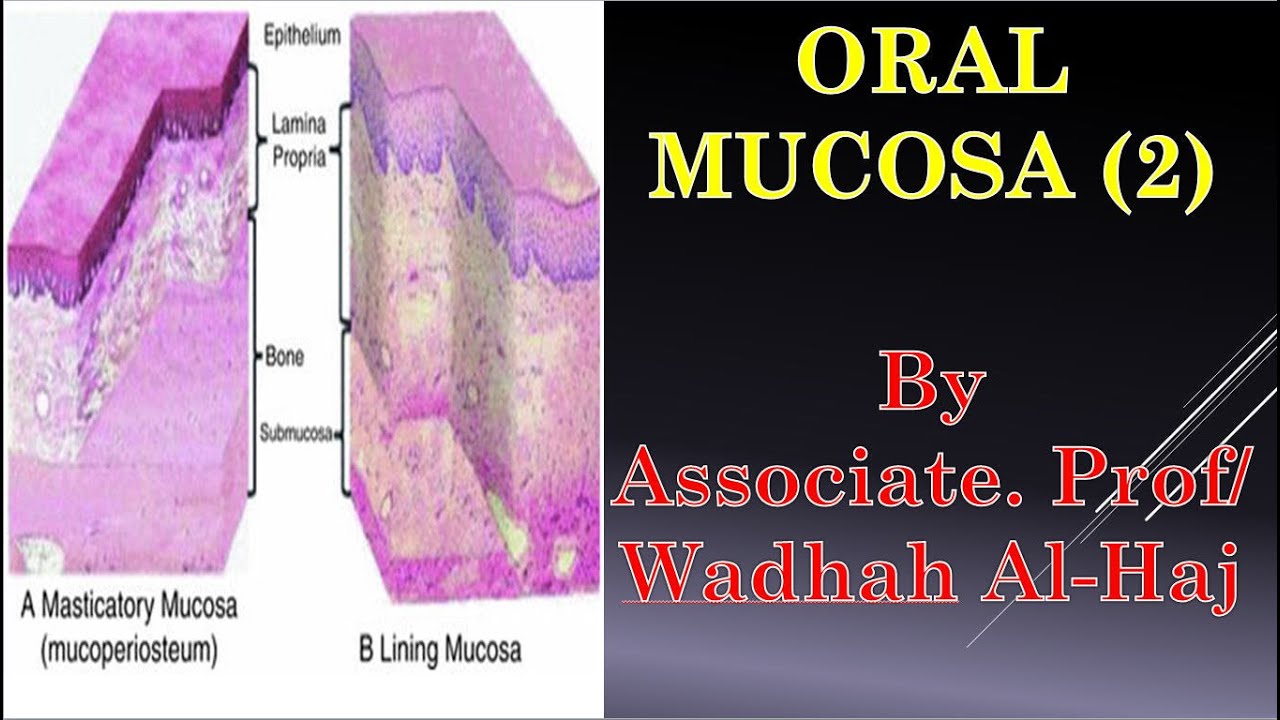 Epithelium

Lamina Propria

Bone

Submucosa

A Masticatory Mucosa (mucoperiosteum)

B Lining Mucosa

ORAL MUCOSA (2)

By Associate. Prof/ Wadhah Al-Haj